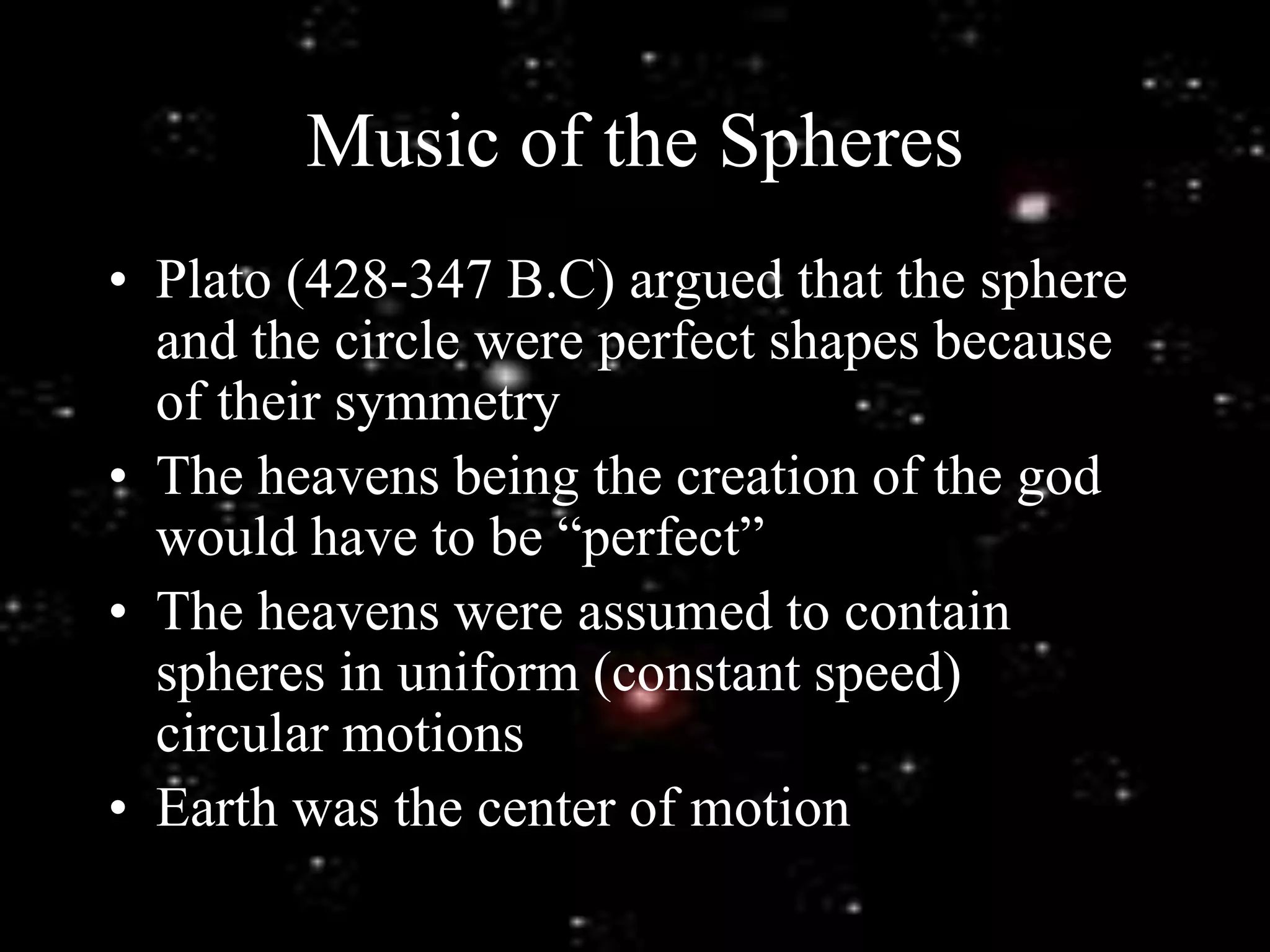 Music of the Spheres

• Plato (428-347 B.C) argued that the sphere and the circle were perfect shapes because of their symmetry
• The heavens being the creation of the god would have to be “perfect”
• The heavens were assumed to contain spheres in uniform (constant speed) circular motions
• Earth was the center of motion